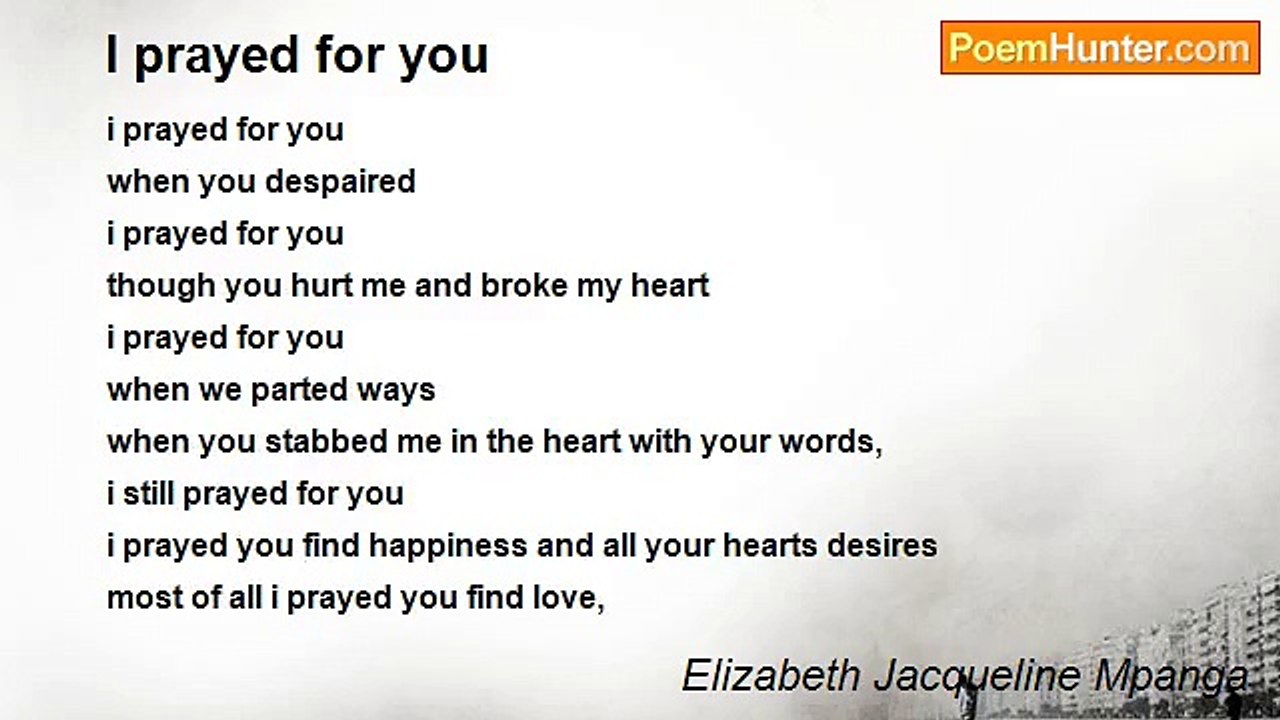 I prayed for you

PoemHunter.com

i prayed for you
when you despaired
i prayed for you
though you hurt me and broke my heart
i prayed for you
when we parted ways
when you stabbed me in the heart with your words,
i still prayed for you
i prayed you find happiness and all your hearts desires
most of all i prayed you find love,

Elizabeth Jacqueline Mpanga